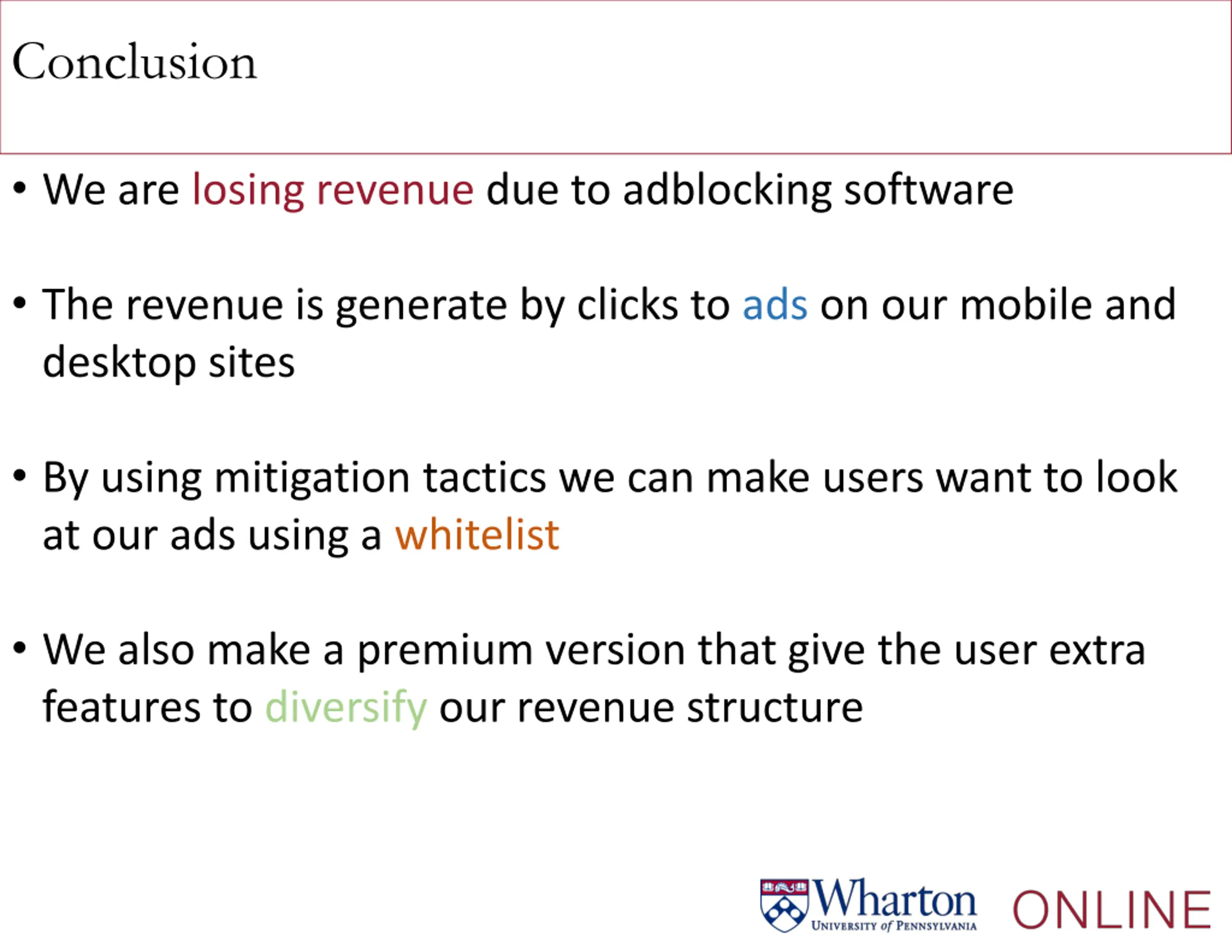 Conclusion

• We are losing revenue due to adblocking software

• The revenue is generate by clicks to ads on our mobile and desktop sites

• By using mitigation tactics we can make users want to look at our ads using a whitelist

• We also make a premium version that give the user extra features to diversify our revenue structure

Wharton
UNIVERSITY of PENNSYLVANIA
ONLINE